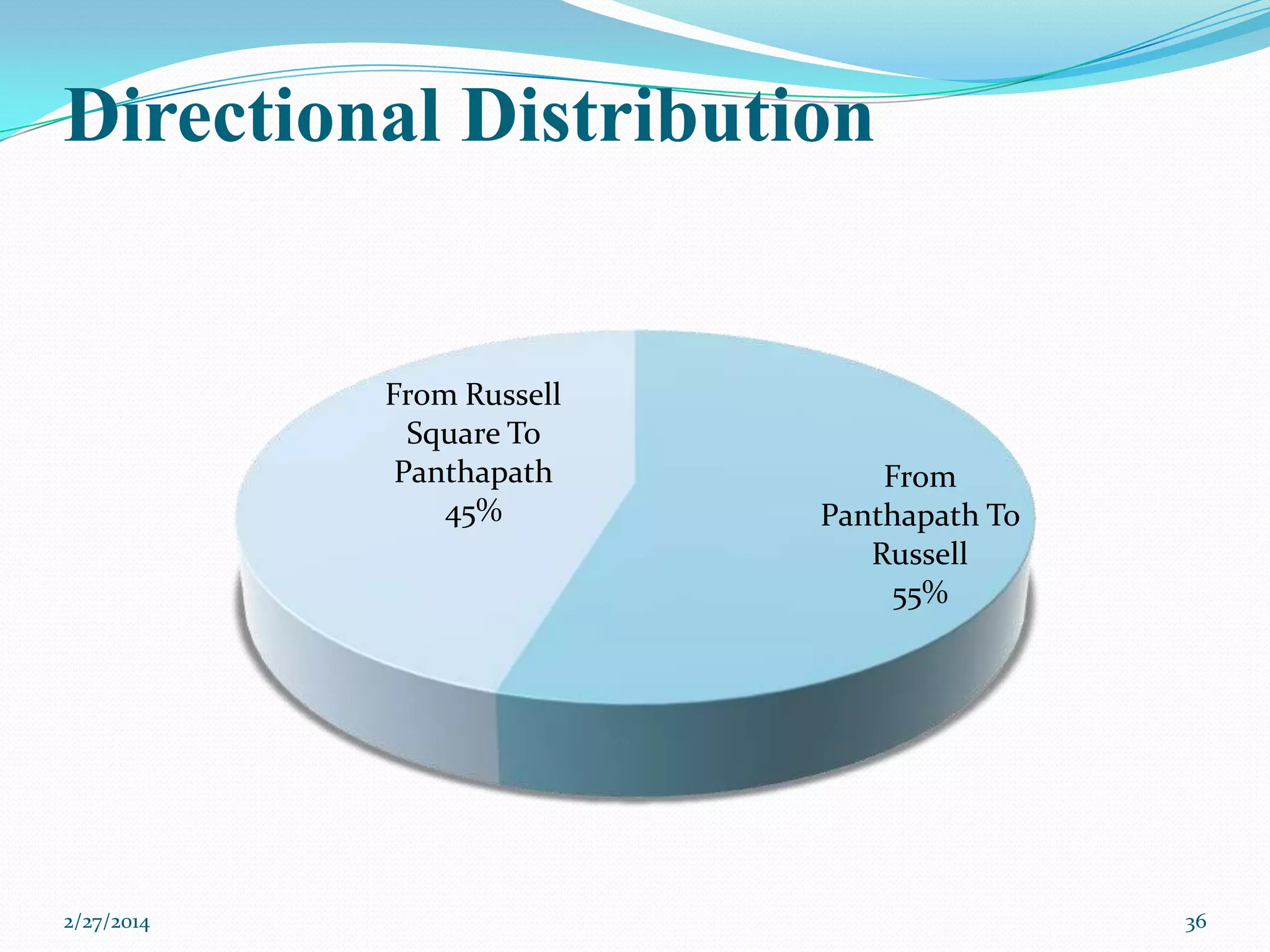 Directional Distribution

From Russell Square To Panthapath 45%

From Panthapath To Russell 55%

2/27/2014

36